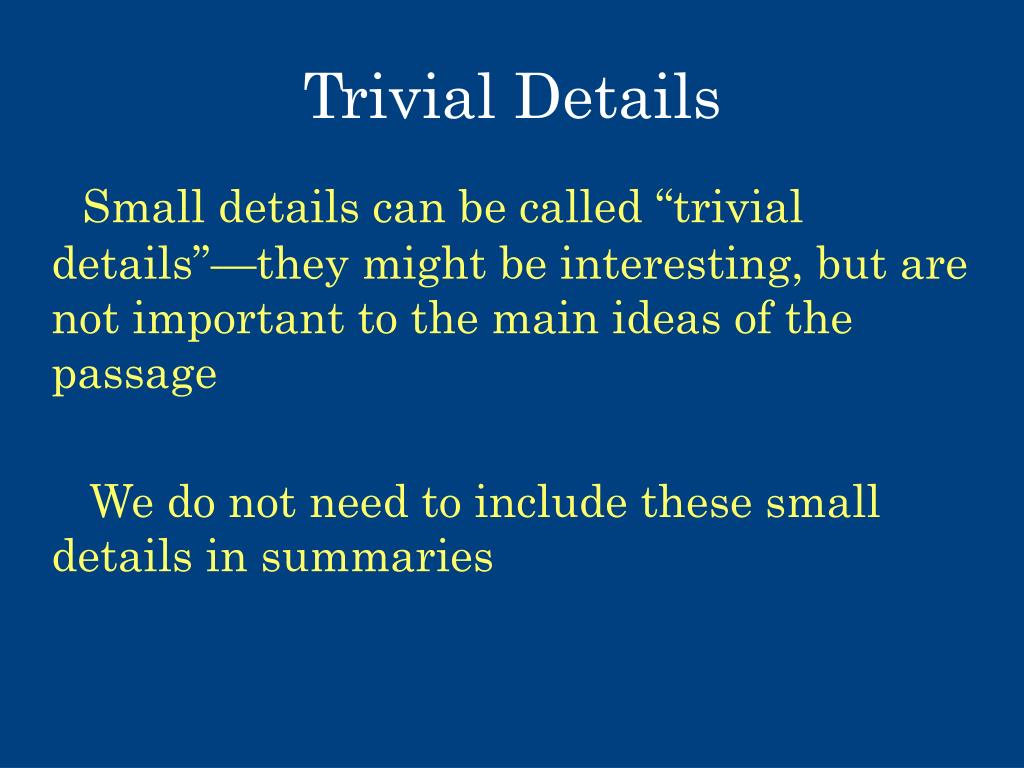 Trivial Details

Small details can be called “trivial details”—they might be interesting, but are not important to the main ideas of the passage

We do not need to include these small details in summaries